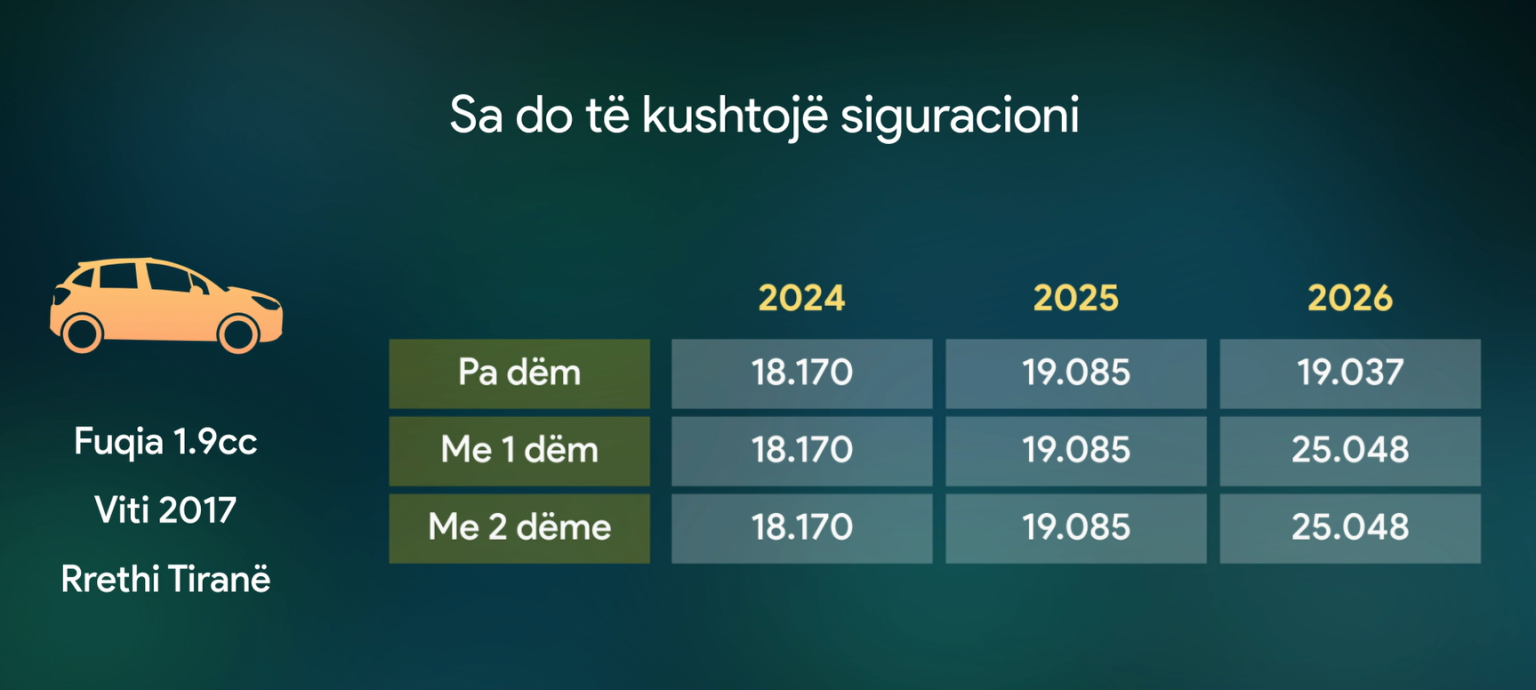 Sa do të kushtojë siguracioni

Fuqia 1.9cc

Viti 2017

Rrethi Tiranë

| | 2024 | 2025 | 2026 |
|---|---|---|---|
| Pa dëm | 18.170 | 19.085 | 19.037 |
| Me 1 dëm | 18.170 | 19.085 | 25.048 |
| Me 2 dëme | 18.170 | 19.085 | 25.048 |